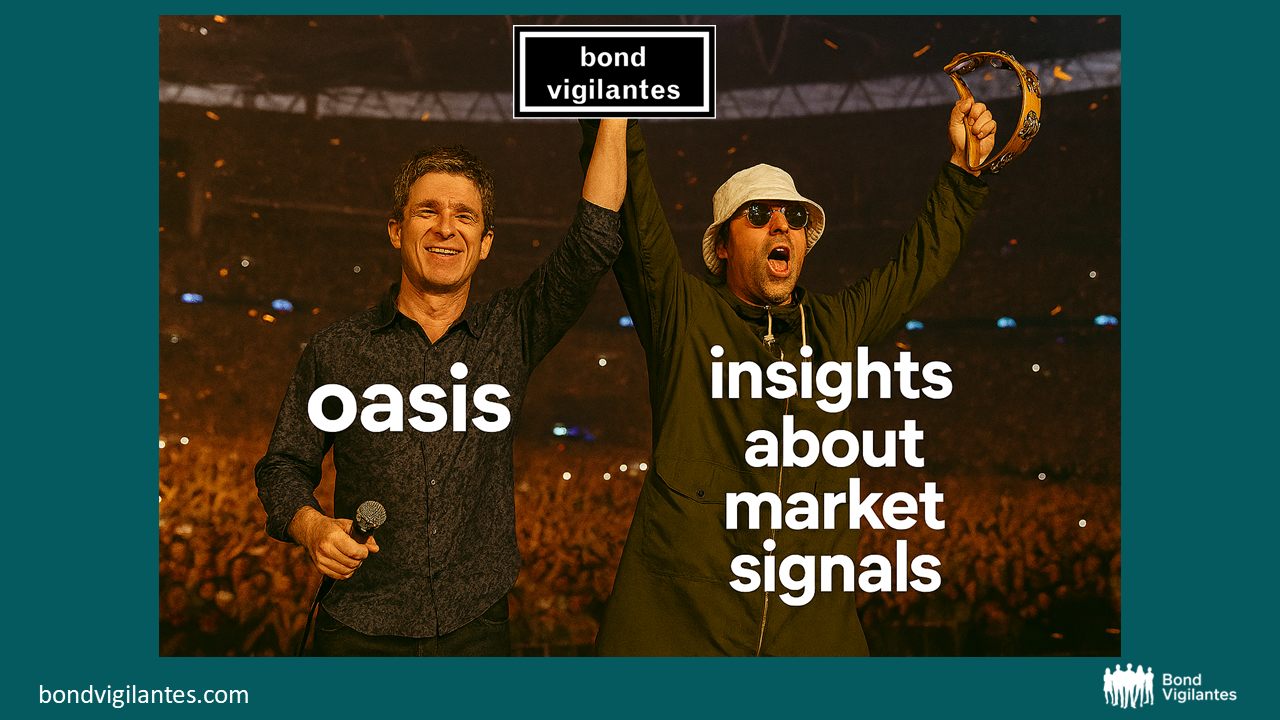 bond vigilantes

oasis

insights about market signals

bondvigilantes.com

Bond Vigilantes